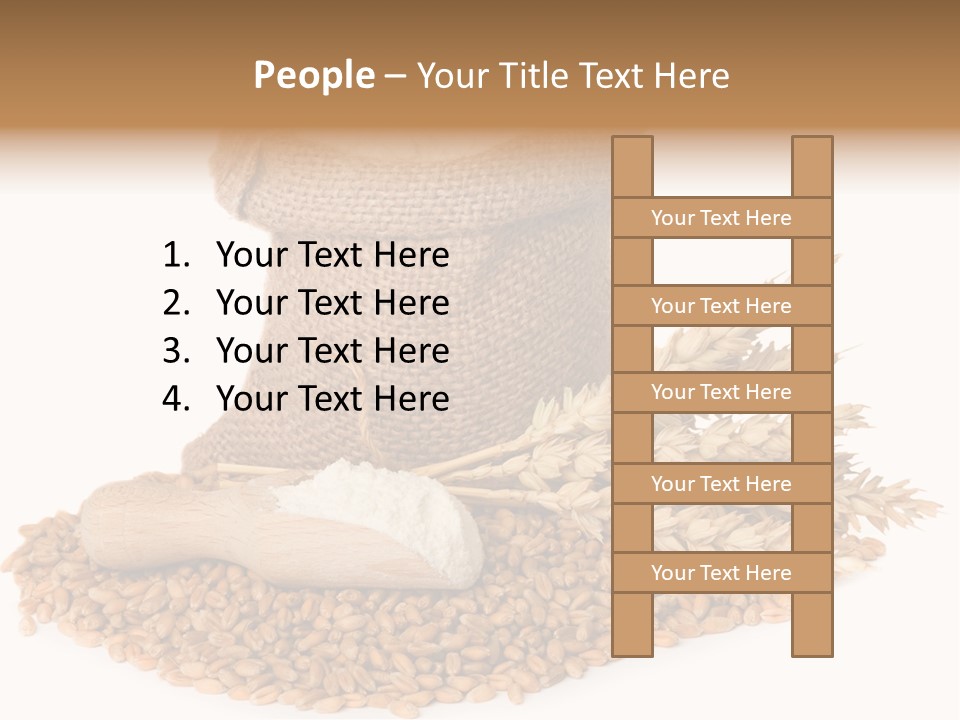 People – Your Title Text Here

1. Your Text Here
2. Your Text Here
3. Your Text Here
4. Your Text Here

Your Text Here
Your Text Here
Your Text Here
Your Text Here
Your Text Here